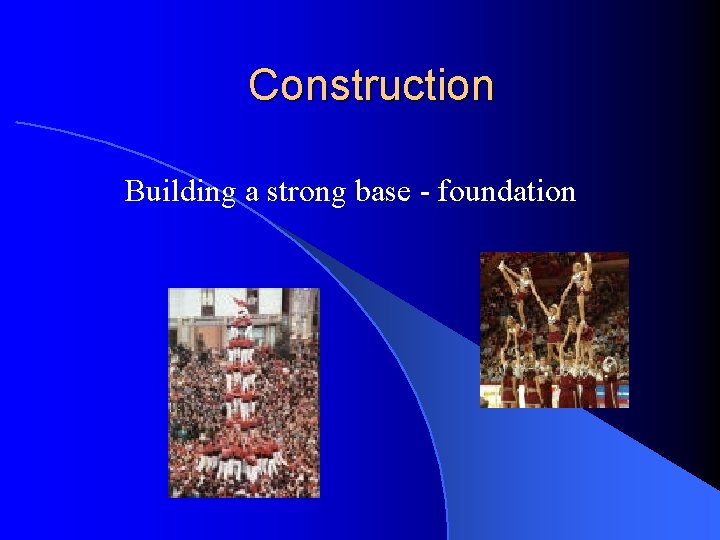 Construction

Building a strong base - foundation